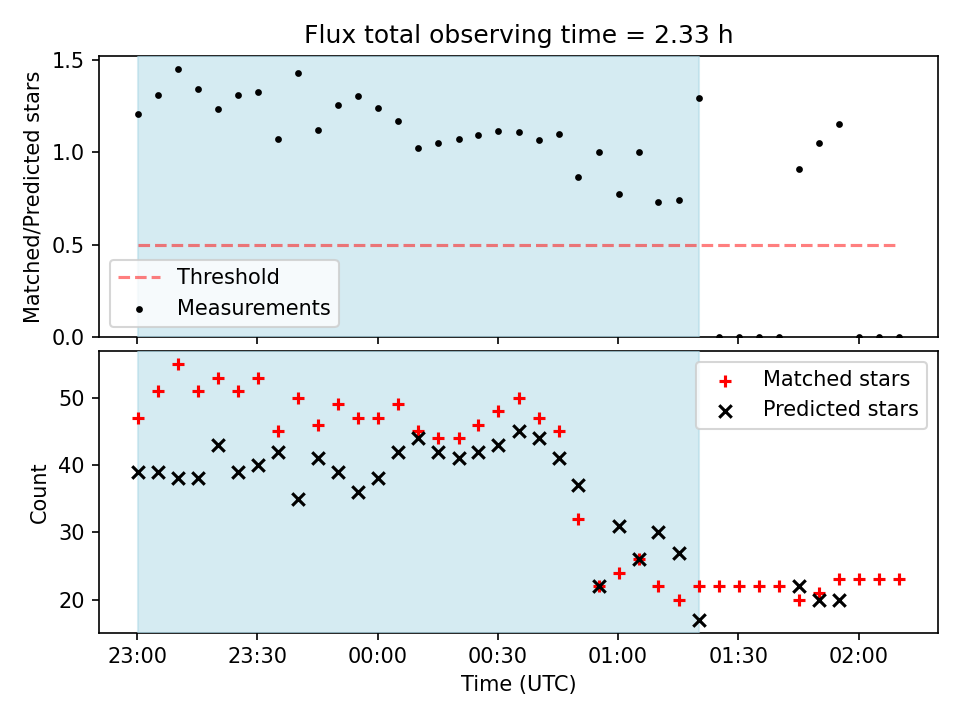 Flux total observing time = 2.33 h

Matched/Predicted stars

1.5
1.0
0.5
0.0

Threshold
Measurements

Count

50
40
30
20

Matched stars
Predicted stars

23:00
23:30
00:00
00:30
01:00
01:30
02:00

Time (UTC)